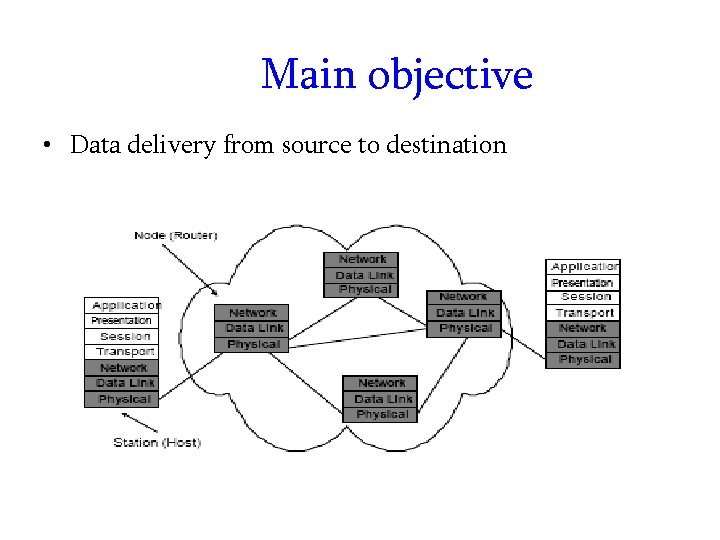 Main objective

• Data delivery from source to destination

Node (Router)

Application
Presentation
Session
Transport
Network
Data Link
Physical

Station (Host)

Network
Data Link
Physical

Network
Data Link
Physical

Network
Data Link
Physical

Network
Data Link
Physical

Application
Presentation
Session
Transport
Network
Data Link
Physical